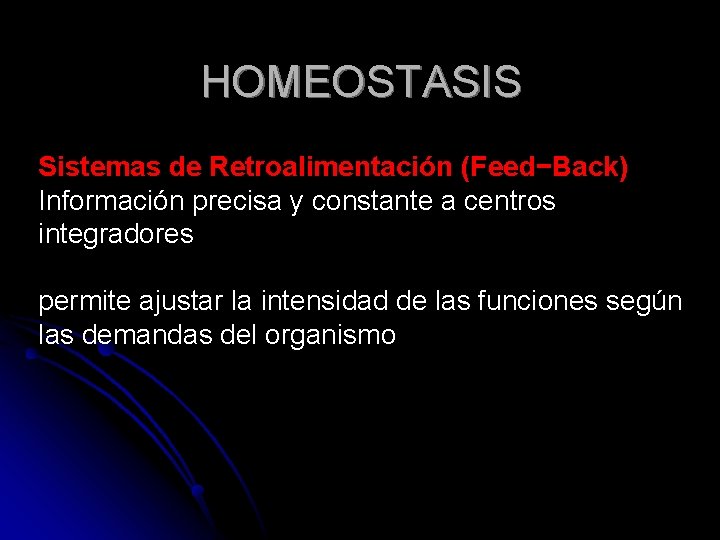 HOMEOSTASIS

Sistemas de Retroalimentación (Feed−Back)
Información precisa y constante a centros integradores

permite ajustar la intensidad de las funciones según las demandas del organismo